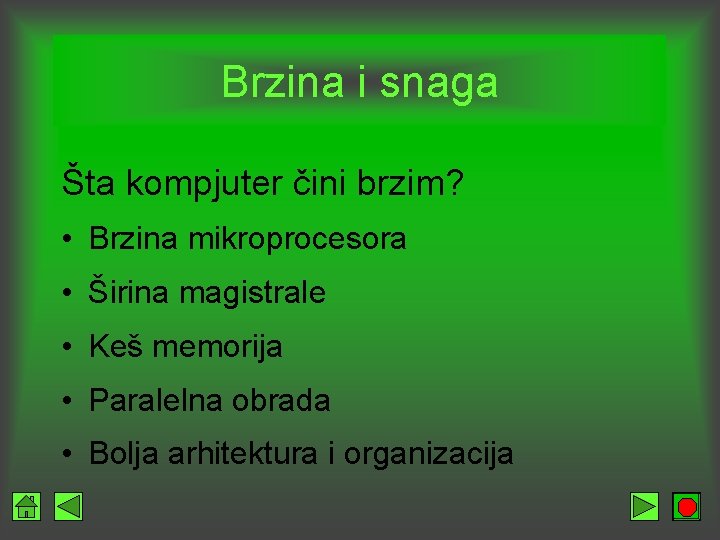 Brzina i snaga

Šta kompjuter čini brzim?

• Brzina mikroprocesora
• Širina magistrale
• Keš memorija
• Paralelna obrada
• Bolja arhitektura i organizacija